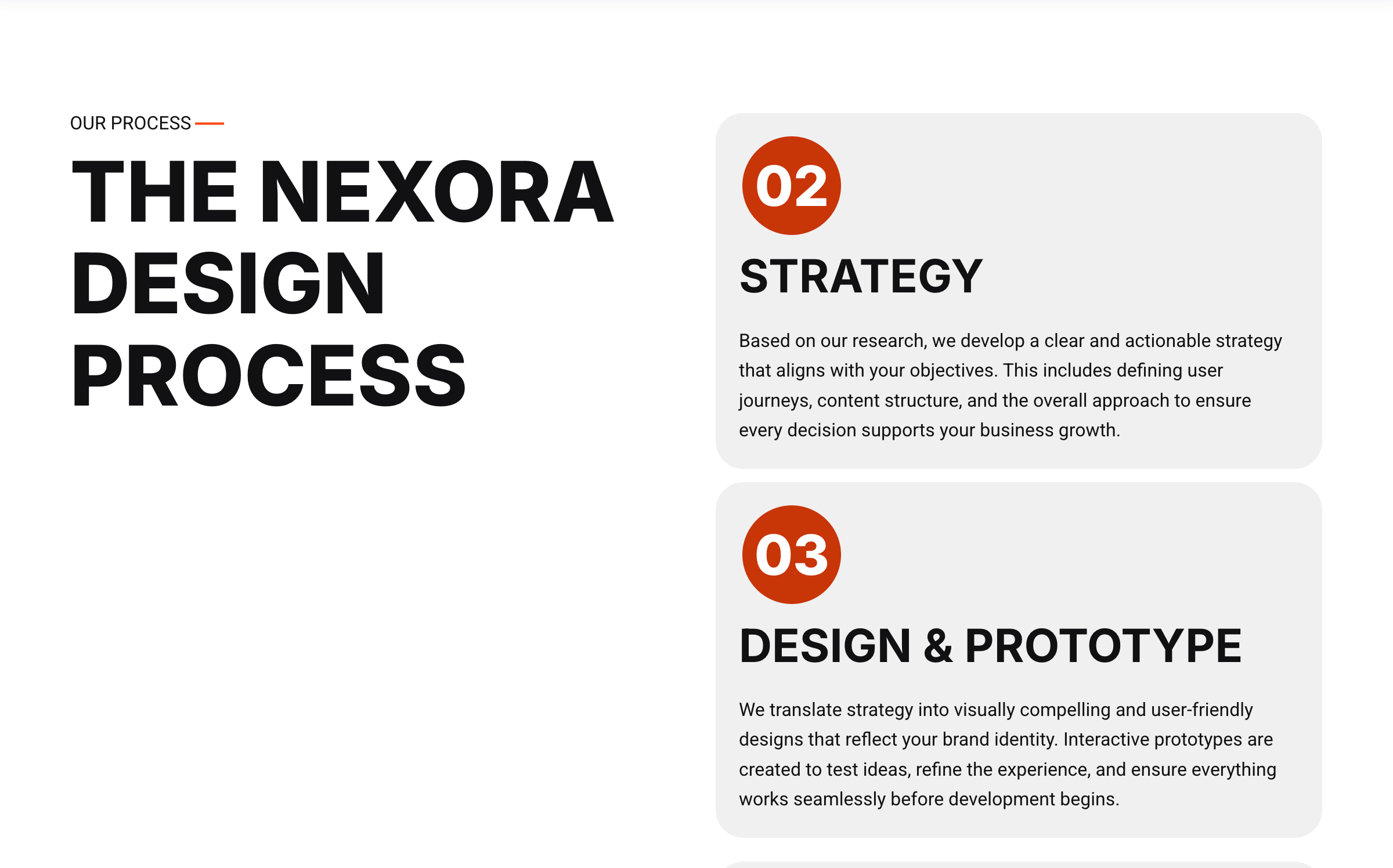 OUR PROCESS

THE NEXORA DESIGN PROCESS

02

STRATEGY

Based on our research, we develop a clear and actionable strategy that aligns with your objectives. This includes defining user journeys, content structure, and the overall approach to ensure every decision supports your business growth.

03

DESIGN & PROTOTYPE

We translate strategy into visually compelling and user-friendly designs that reflect your brand identity. Interactive prototypes are created to test ideas, refine the experience, and ensure everything works seamlessly before development begins.